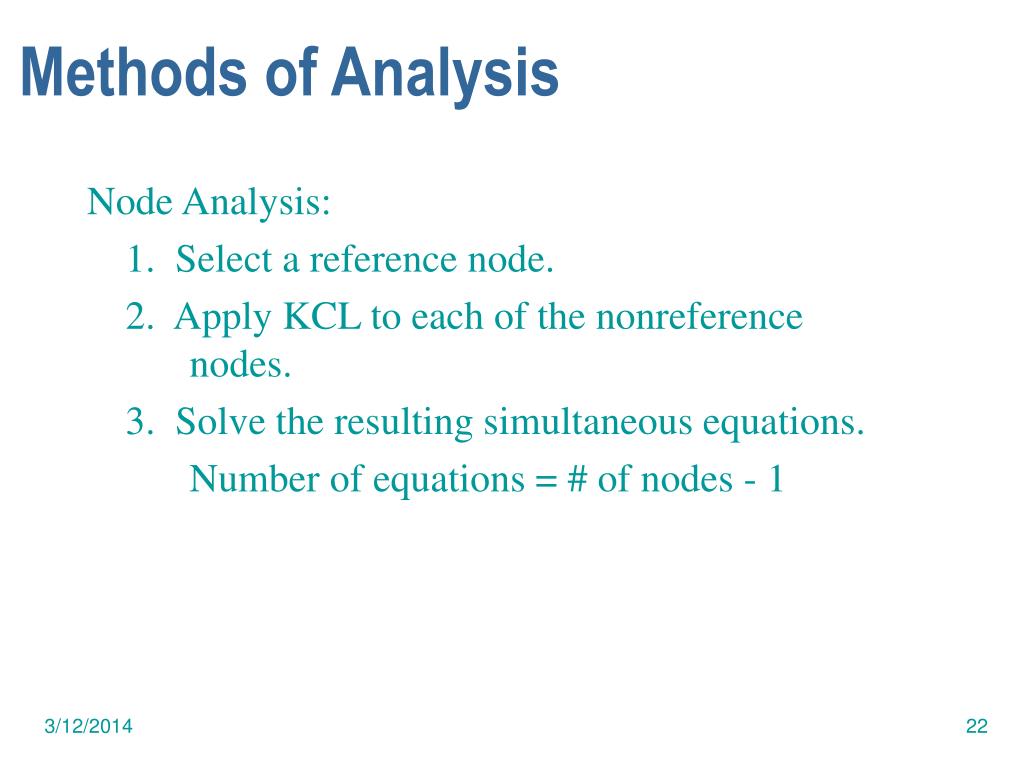 Methods of Analysis

Node Analysis:

1. Select a reference node.

2. Apply KCL to each of the nonreference nodes.

3. Solve the resulting simultaneous equations.

Number of equations = # of nodes - 1

3/12/2014

22